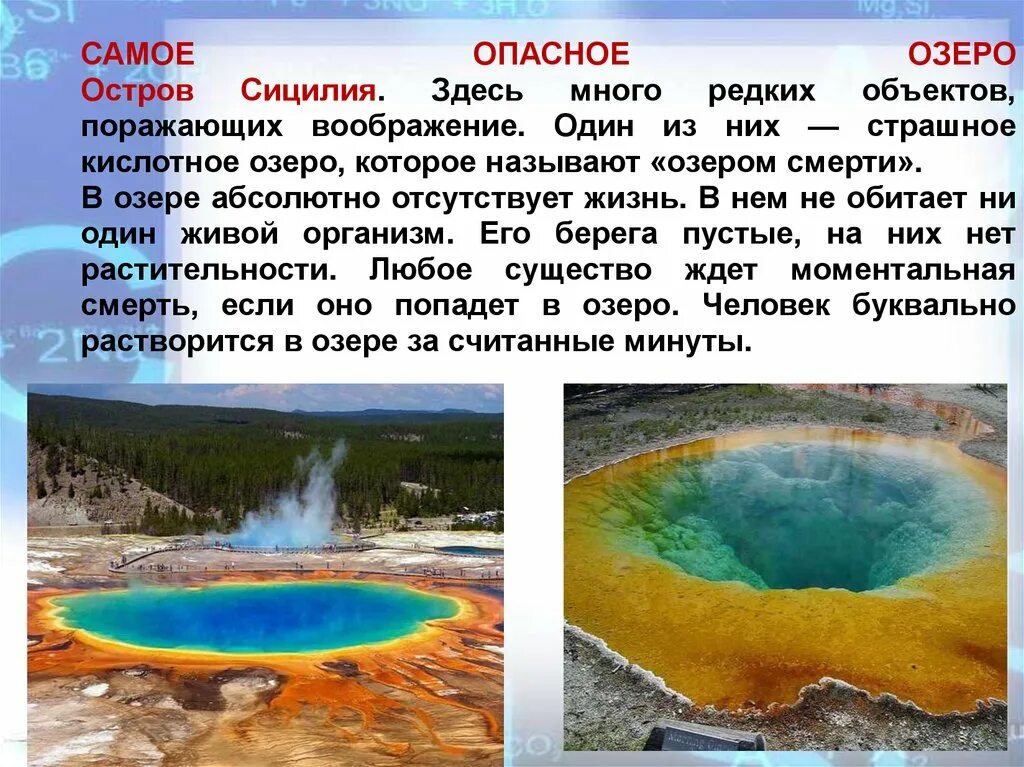 САМОЕ ОПАСНОЕ ОЗЕРО
Остров Сицилия. Здесь много редких объектов, поражающих воображение. Один из них — страшное кислотное озеро, которое называют «озером смерти».
В озере абсолютно отсутствует жизнь. В нем не обитает ни один живой организм. Его берега пустые, на них нет растительности. Любое существо ждет моментальная смерть, если оно попадет в озеро. Человек буквально растворится в озере за считанные минуты.